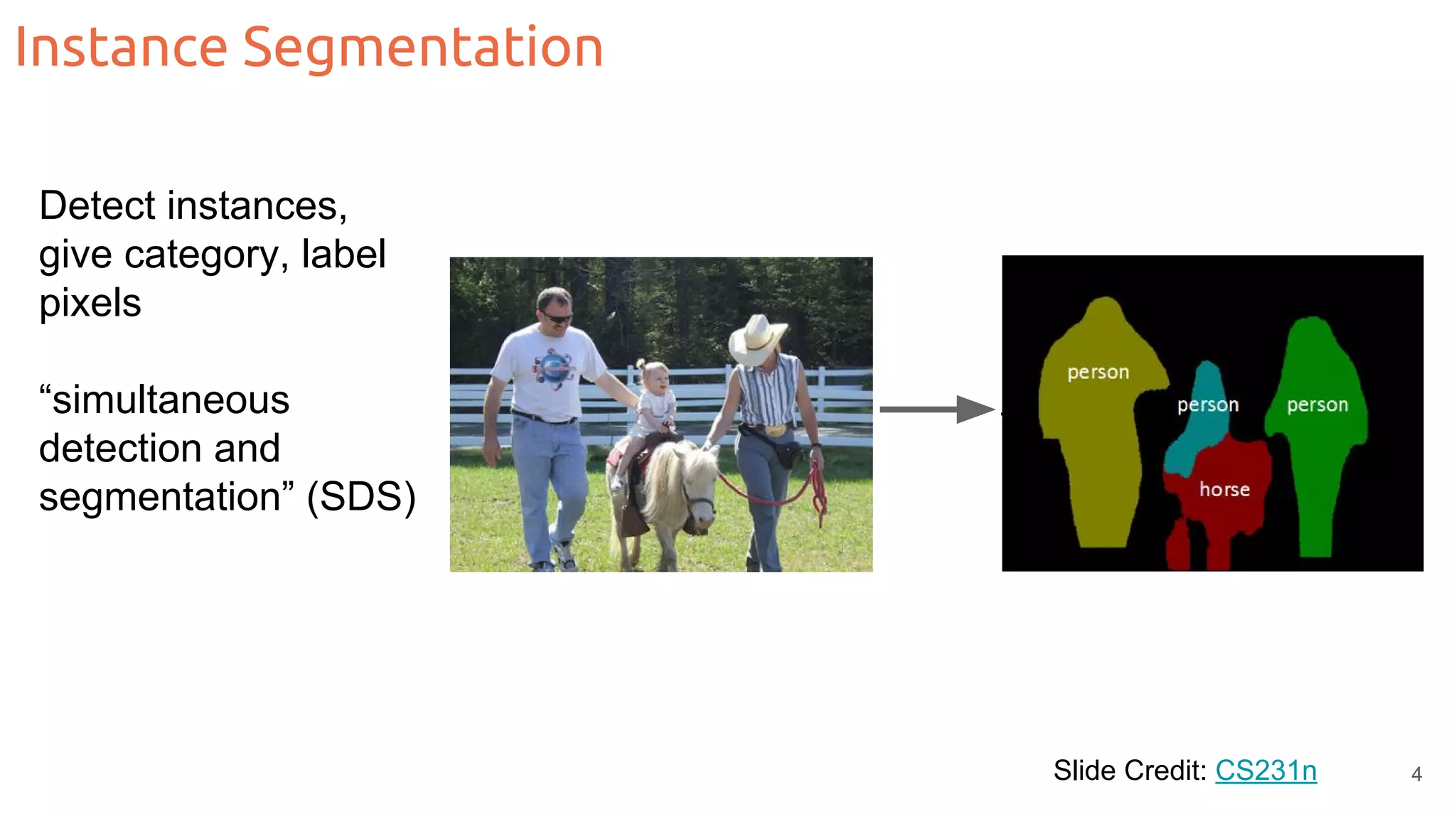 Instance Segmentation

Detect instances, give category, label pixels

“simultaneous detection and segmentation” (SDS)

person

person

person

horse

Slide Credit: CS231n

4